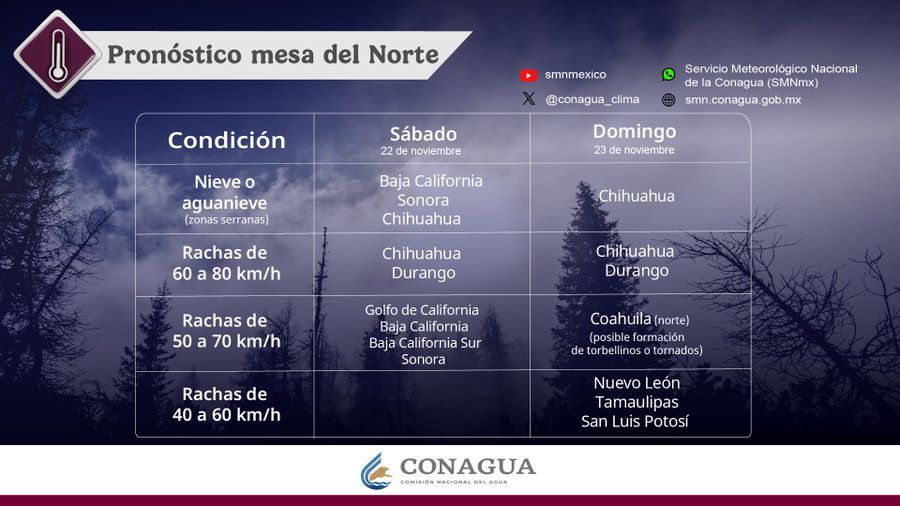 Pronóstico mesa del Norte

smnmexico
@conagua_clima
Servicio Meteorológico Nacional de la Conagua (SMNmx)
smn.conagua.gob.mx

| Condición | Sábado 22 de noviembre | Domingo 23 de noviembre |
|---|---|---|
| Nieve o aguanieve (zonas serranas) | Baja California Sonora Chihuahua | Chihuahua |
| Rachas de 60 a 80 km/h | Chihuahua Durango | Chihuahua Durango |
| Rachas de 50 a 70 km/h | Golfo de California Baja California Baja California Sur Sonora | Coahuila (norte) (posible formación de torbellinos o tornados) |
| Rachas de 40 a 60 km/h | | Nuevo León Tamaulipas San Luis Potosí |

CONAGUA
COMISIÓN NACIONAL DEL AGUA